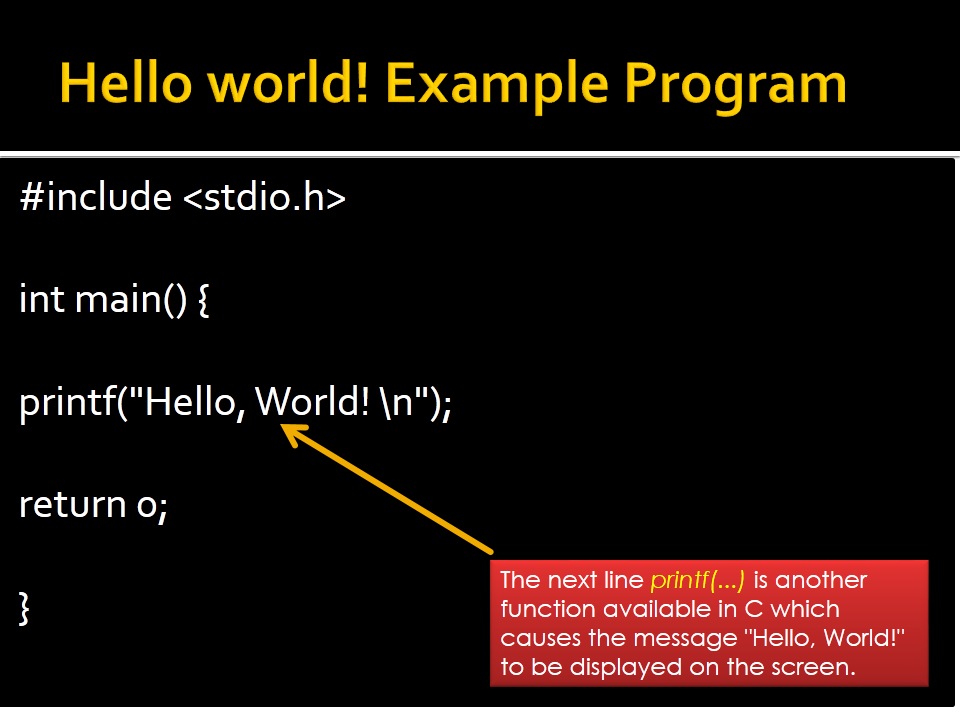 Hello world! Example Program

#include <stdio.h>

int main() {

printf("Hello, World! \n");

return 0;

}

The next line printf(...) is another function available in C which causes the message "Hello, World!" to be displayed on the screen.